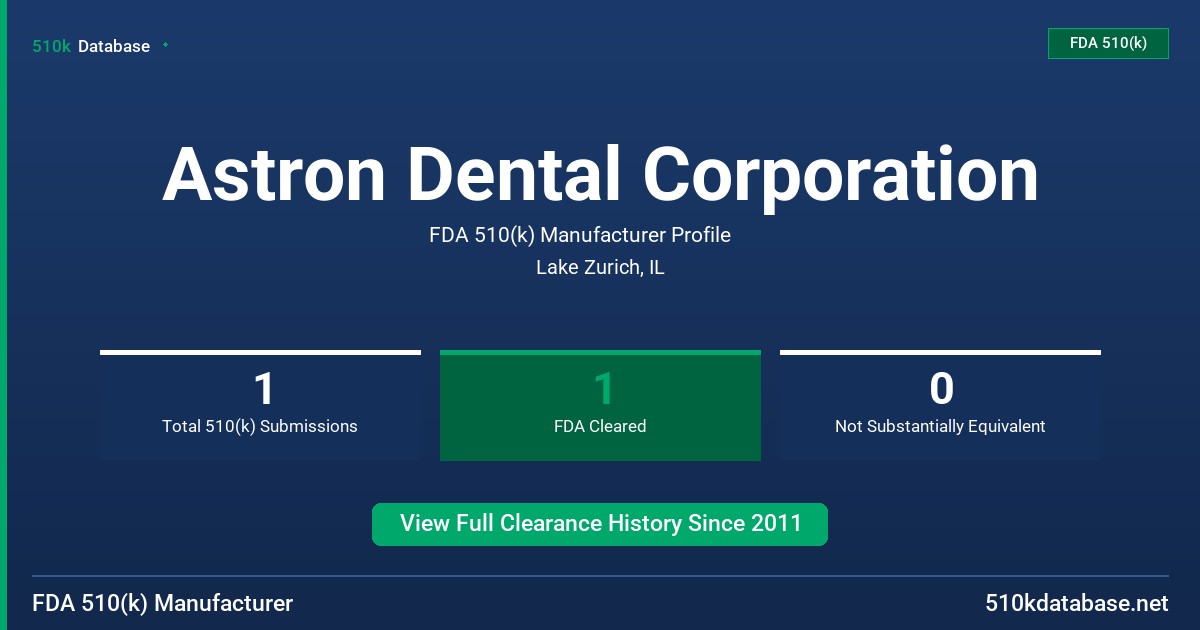 510k Database

FDA 510(k)

Astron Dental Corporation

FDA 510(k) Manufacturer Profile

Lake Zurich, IL

1
Total 510(k) Submissions

1
FDA Cleared

0
Not Substantially Equivalent

View Full Clearance History Since 2011

FDA 510(k) Manufacturer

510kdatabase.net